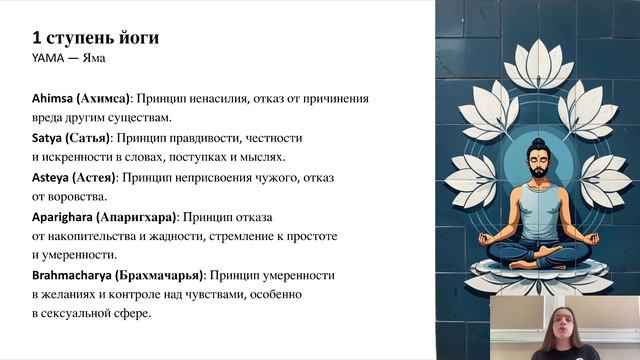 1 ступень йоги
YAMA — Яма

Ahimsa (Ахимса): Принцип ненасилия, отказ от причинения вреда другим существам.

Satya (Сатья): Принцип правдивости, честности и искренности в словах, поступках и мыслях.

Asteya (Астея): Принцип неприсвоения чужого, отказ от воровства.

Aparighara (Апаригхара): Принцип отказа от накопительства и жадности, стремление к простоте и умеренности.

Brahmacharya (Брахмачарья): Принцип умеренности в желаниях и контроле над чувствами, особенно в сексуальной сфере.